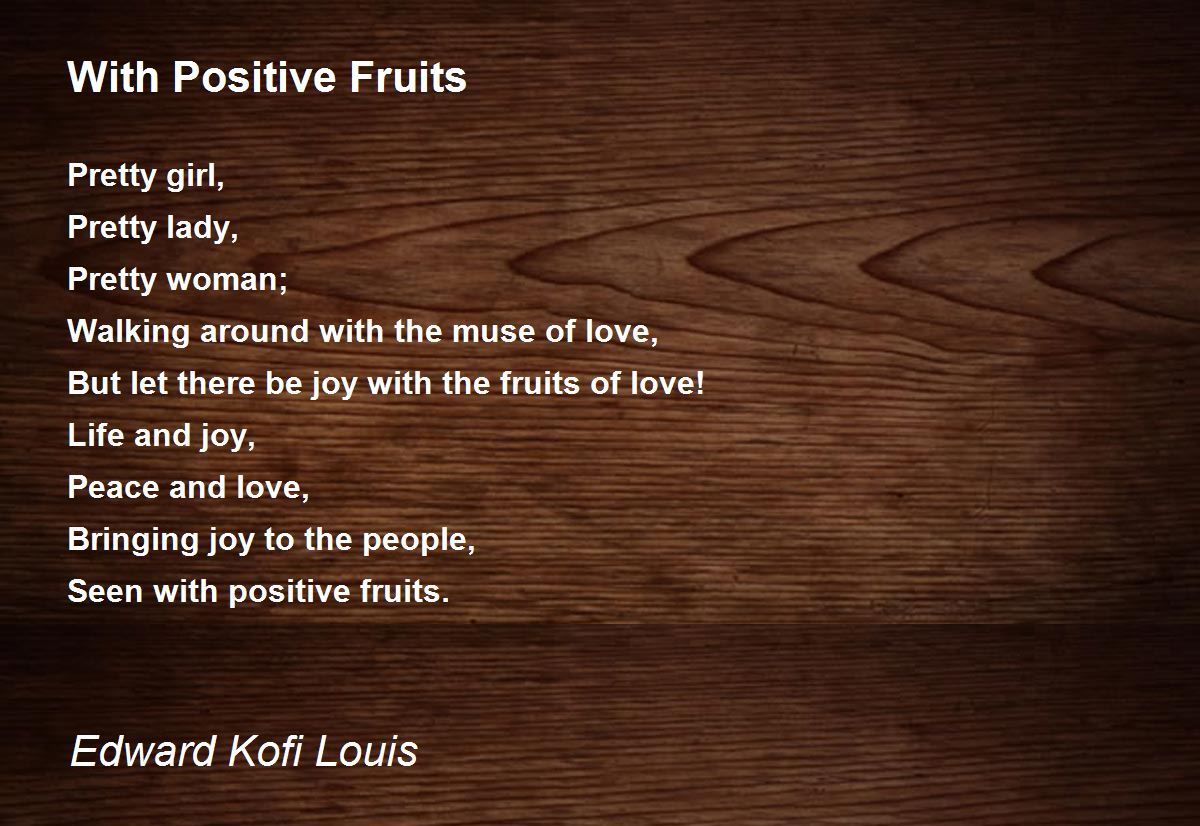 With Positive Fruits

Pretty girl,
Pretty lady,
Pretty woman;
Walking around with the muse of love,
But let there be joy with the fruits of love!
Life and joy,
Peace and love,
Bringing joy to the people,
Seen with positive fruits.

Edward Kofi Louis